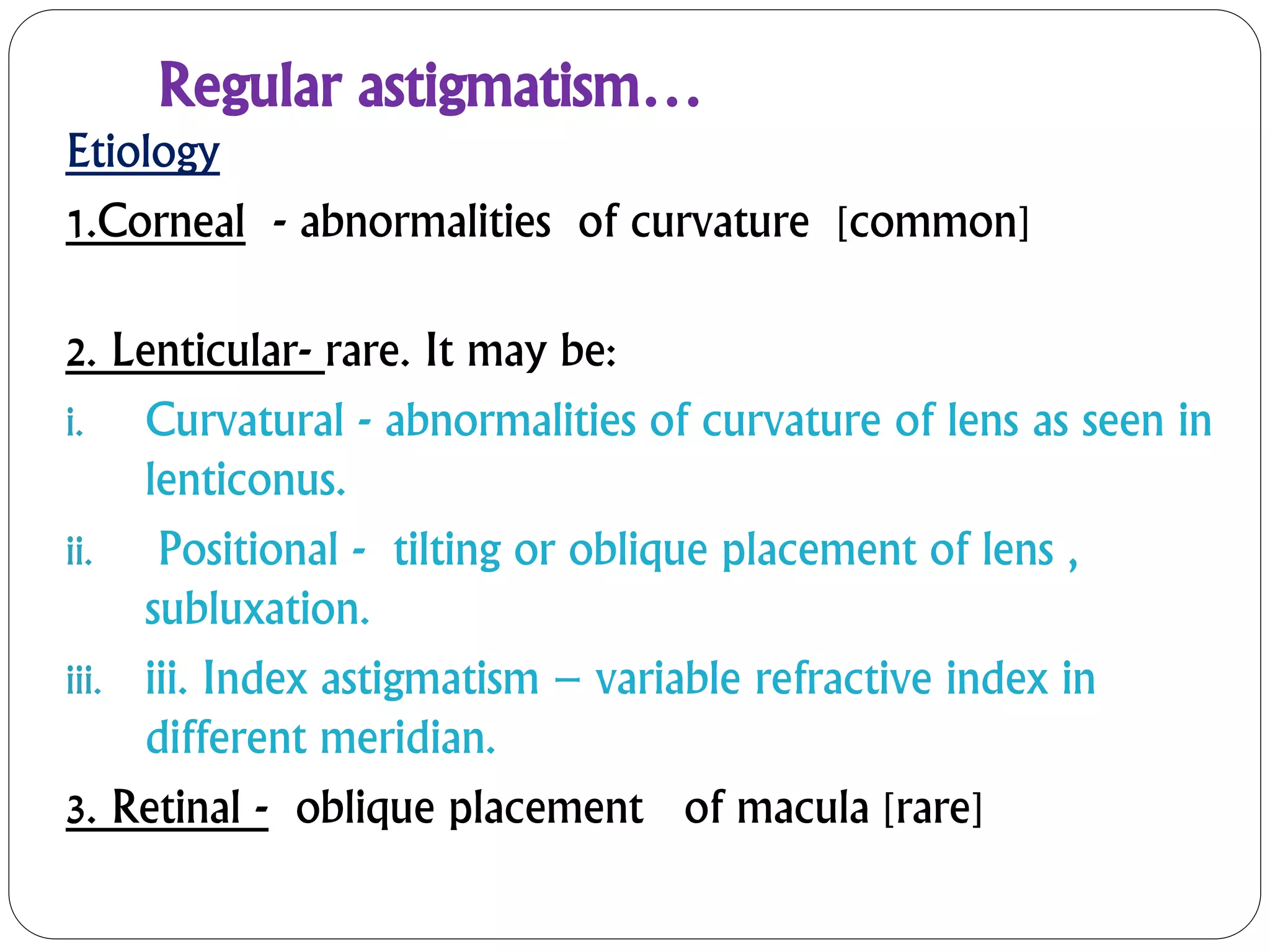 Regular astigmatism…

Etiology

1.Corneal - abnormalities of curvature [common]

2. Lenticular- rare. It may be:

i. Curvatural - abnormalities of curvature of lens as seen in lenticonus.

ii. Positional - tilting or oblique placement of lens , subluxation.

iii. iii. Index astigmatism – variable refractive index in different meridian.

3. Retinal - oblique placement of macula [rare]